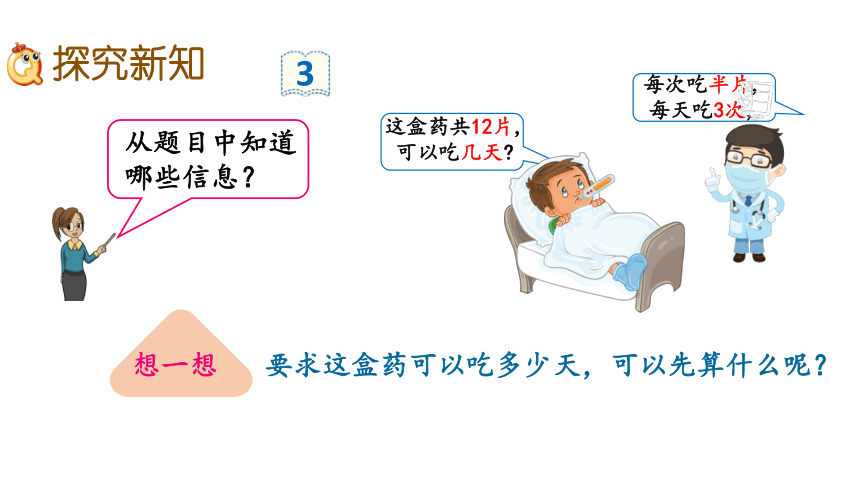 探究新知

3

从题目中知道哪些信息？

这盒药共12片，可以吃几天？

每次吃半片，每天吃3次。

想一想

要求这盒药可以吃多少天，可以先算什么呢？